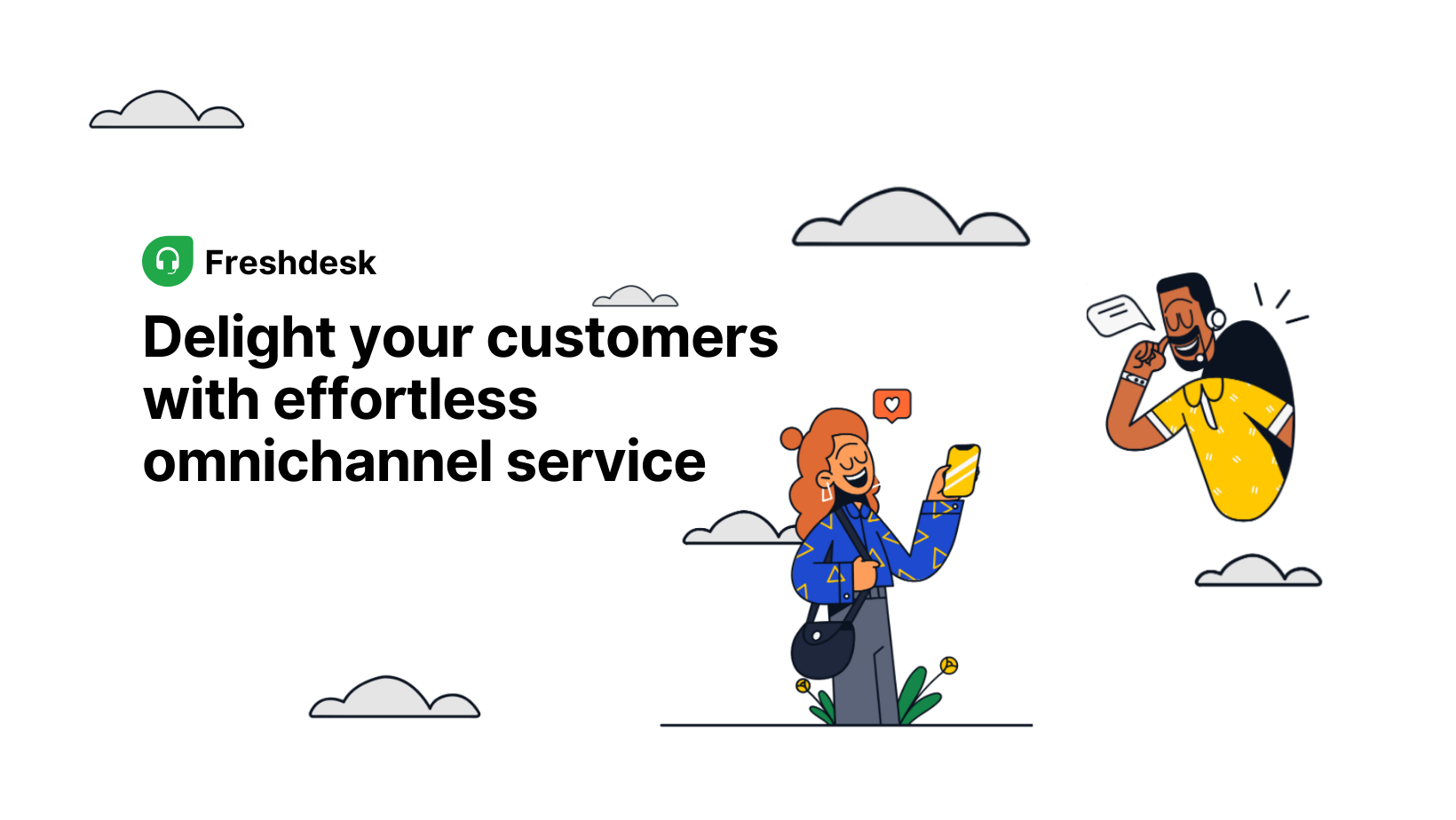 Freshdesk

Delight your customers with effortless omnichannel service